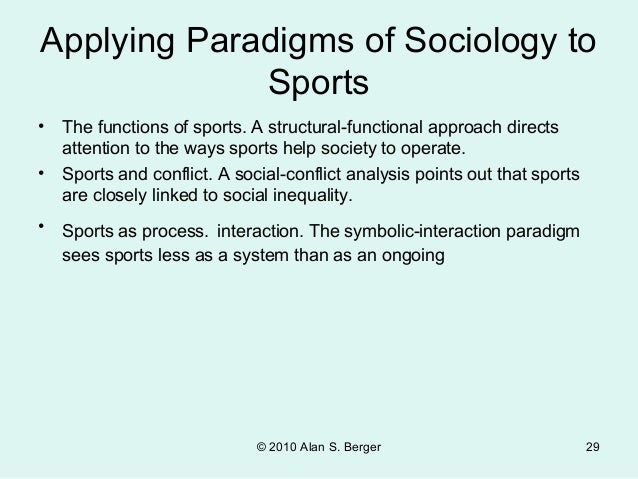 Applying Paradigms of Sociology to Sports

• The functions of sports. A structural-functional approach directs attention to the ways sports help society to operate.

• Sports and conflict. A social-conflict analysis points out that sports are closely linked to social inequality.

• Sports as process.  interaction. The symbolic-interaction paradigm sees sports less as a system than as an ongoing

© 2010 Alan S. Berger

29